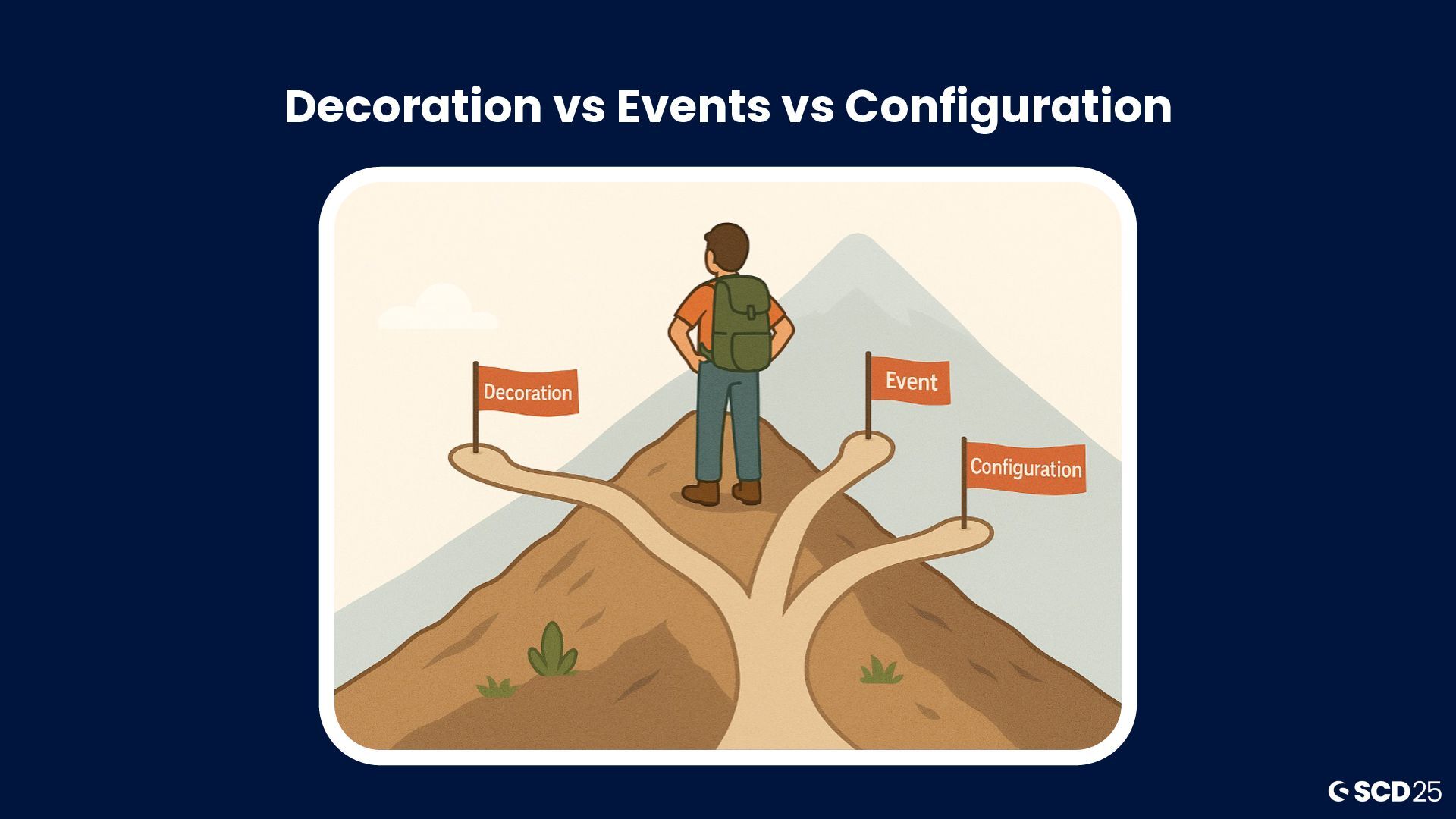 Decoration vs Events vs Configuration

Decoration

Event

Configuration

SCD25